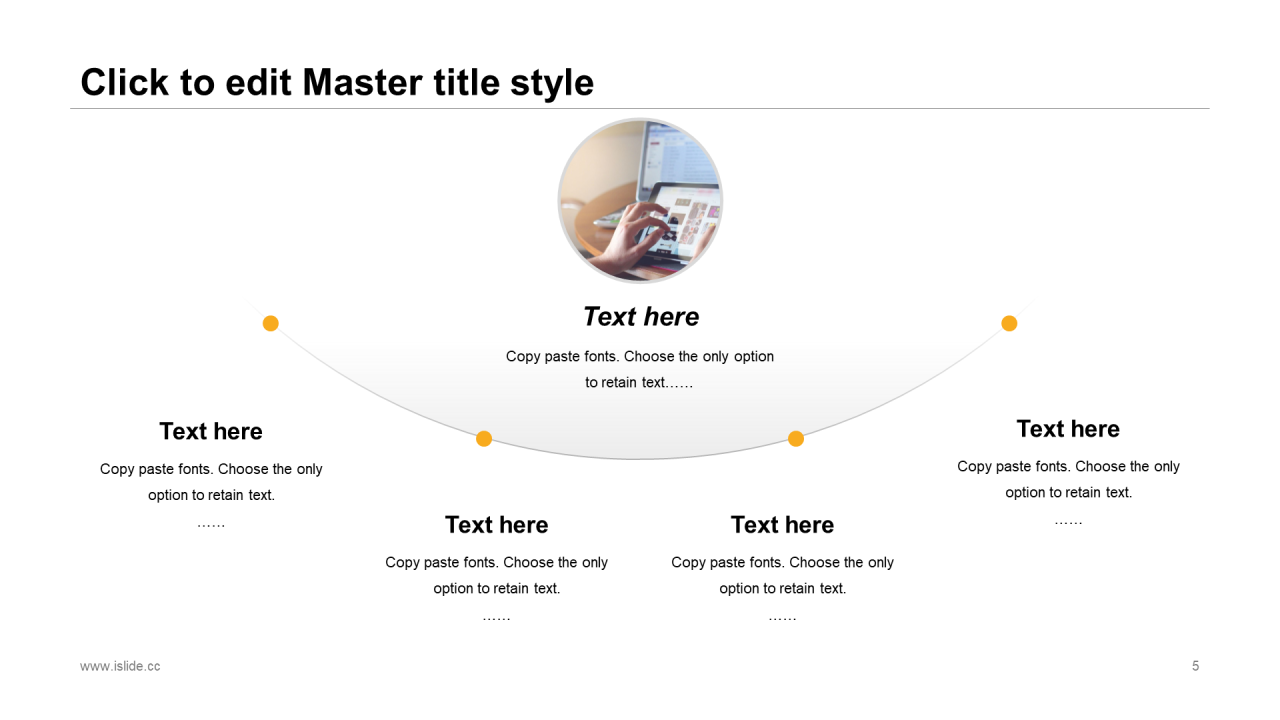 Click to edit Master title style

Text here

Copy paste fonts. Choose the only option to retain text……

Text here

Copy paste fonts. Choose the only option to retain text.
……

Text here

Copy paste fonts. Choose the only option to retain text.
……

Text here

Copy paste fonts. Choose the only option to retain text.
……

Text here

Copy paste fonts. Choose the only option to retain text.
……

www.islide.cc

5